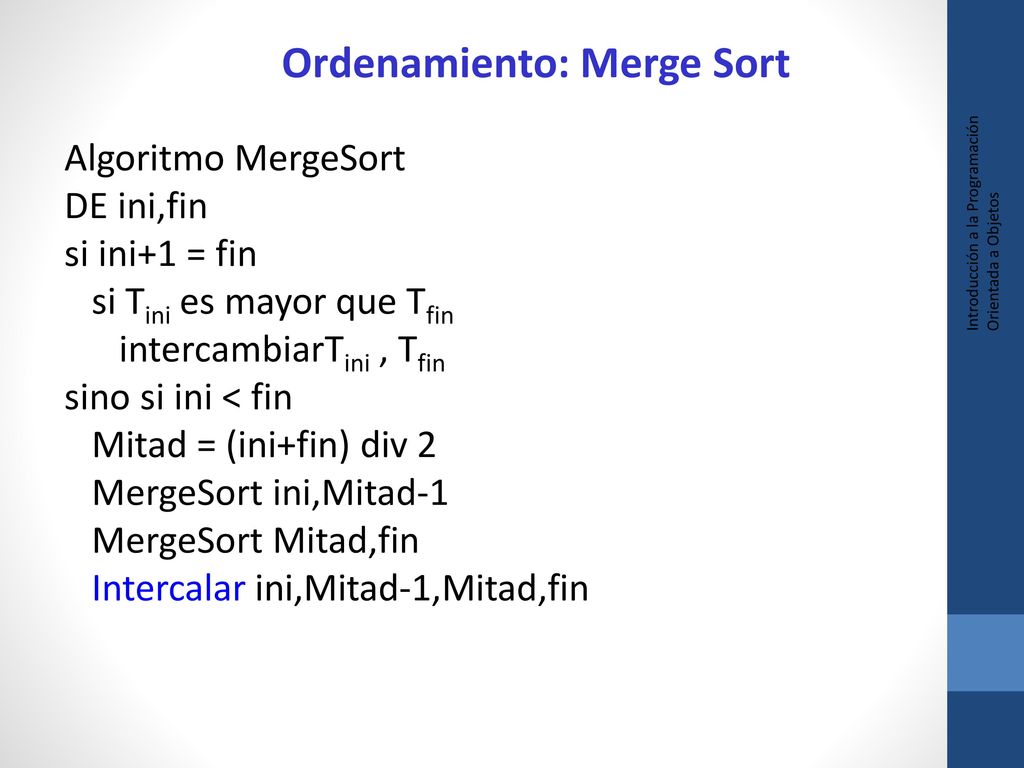 Ordenamiento: Merge Sort

Algoritmo MergeSort
DE ini,fin
si ini+1 = fin
si $T_{ini}$ es mayor que $T_{fin}$
intercambiar$T_{ini}$ , $T_{fin}$
sino si ini < fin
Mitad = (ini+fin) div 2
MergeSort ini,Mitad-1
MergeSort Mitad,fin
Intercalar ini,Mitad-1,Mitad,fin

Introducción a la Programación Orientada a Objetos